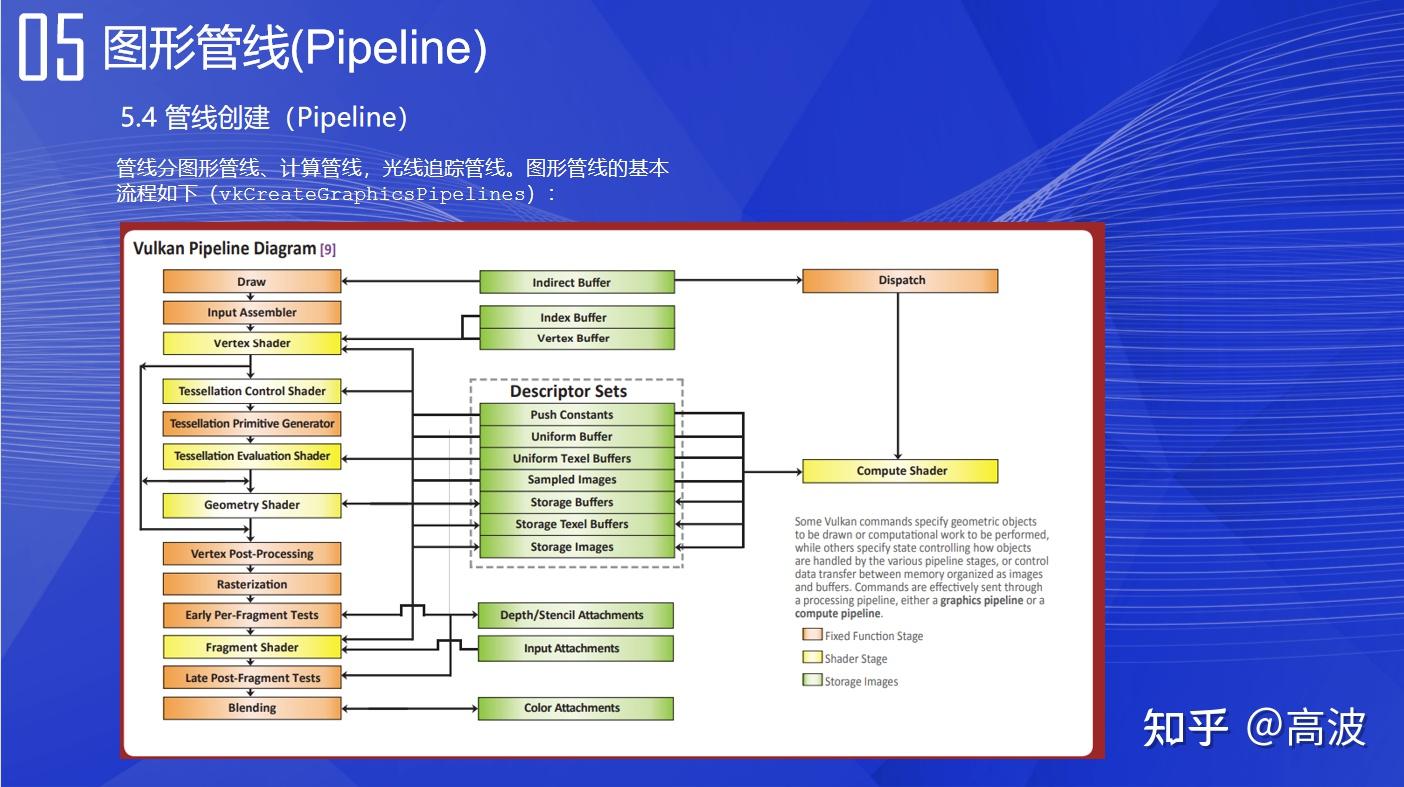 05 图形管线(Pipeline)

5.4 管线创建（Pipeline）

管线分图形管线、计算管线，光线追踪管线。图形管线的基本流程如下（vkCreateGraphicsPipelines）：

Vulkan Pipeline Diagram [9]

Draw
Input Assembler
Vertex Shader
Tessellation Control Shader
Tessellation Primitive Generator
Tessellation Evaluation Shader
Geometry Shader
Vertex Post-Processing
Rasterization
Early Per-Fragment Tests
Fragment Shader
Late Post-Fragment Tests
Blending

Indirect Buffer
Index Buffer
Vertex Buffer

Descriptor Sets
Push Constants
Uniform Buffer
Uniform Texel Buffers
Sampled Images
Storage Buffers
Storage Texel Buffers
Storage Images

Depth/Stencil Attachments
Input Attachments
Color Attachments

Dispatch
Compute Shader

Some Vulkan commands specify geometric objects to be drawn or computational work to be performed, while others specify state controlling how objects are handled by the various pipeline stages, or control data transfer between memory organized as images and buffers. Commands are effectively sent through a processing pipeline, either a graphics pipeline or a compute pipeline.

Fixed Function Stage
Shader Stage
Storage Images

知乎 @高波